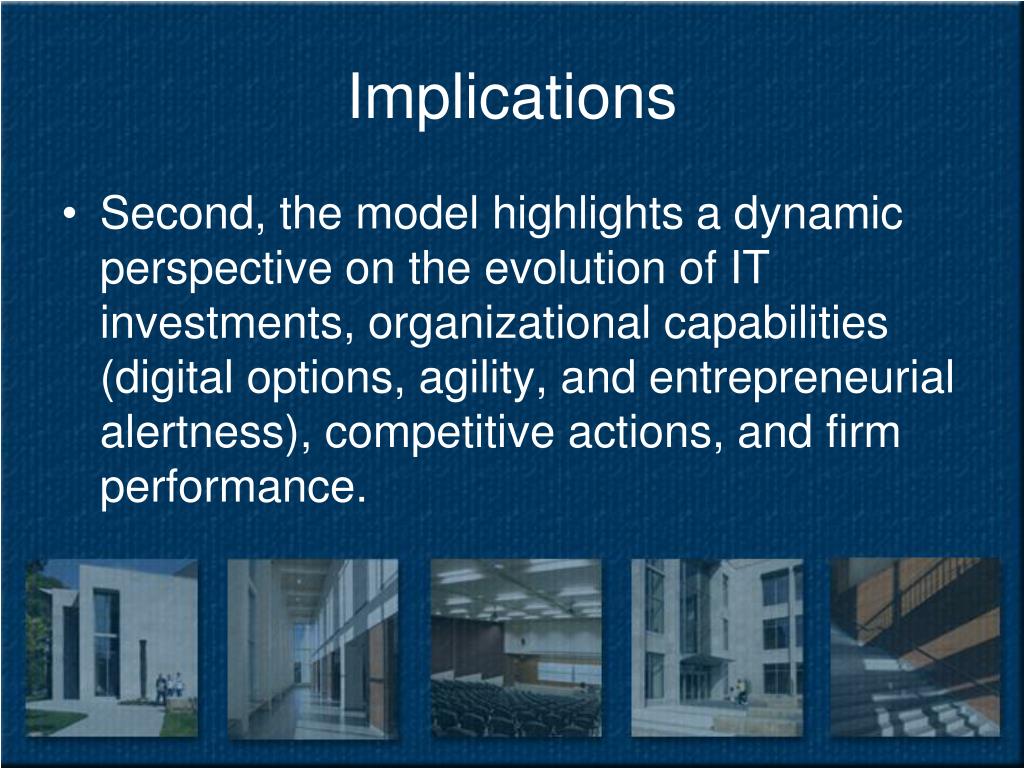 Implications

• Second, the model highlights a dynamic perspective on the evolution of IT investments, organizational capabilities (digital options, agility, and entrepreneurial alertness), competitive actions, and firm performance.